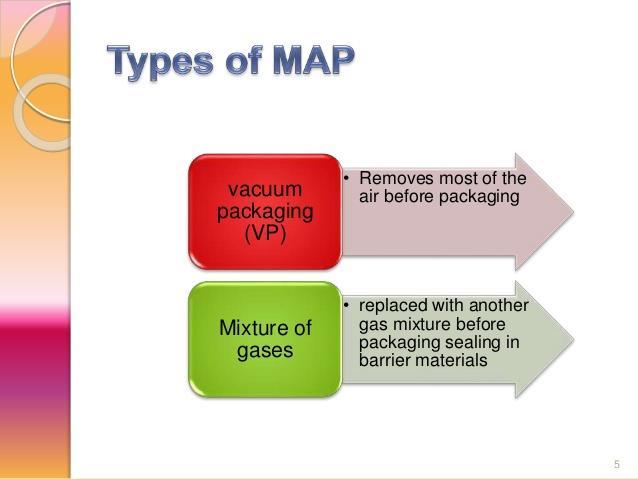 Types of MAP

vacuum packaging (VP)

• Removes most of the air before packaging

Mixture of gases

• replaced with another gas mixture before packaging sealing in barrier materials

5